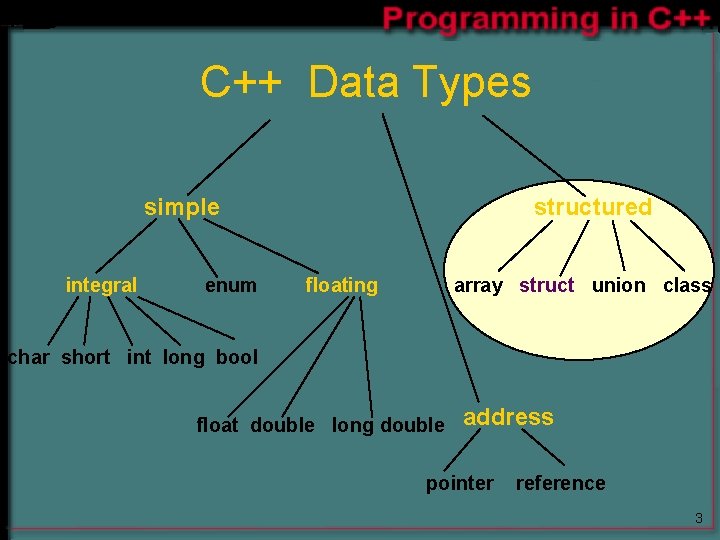 Programming in C++

C++ Data Types

simple

structured

integral

enum

floating

array struct union class

char short int long bool

float double long double

address

pointer reference

3